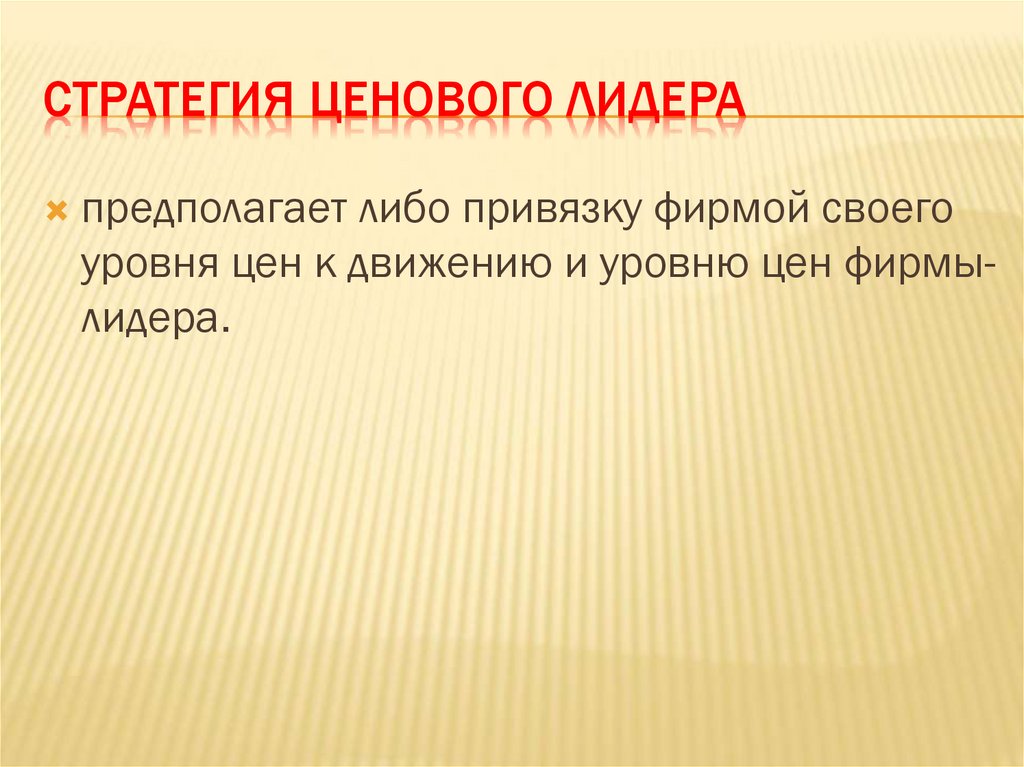 СТРАТЕГИЯ ЦЕНОВОГО ЛИДЕРА

предполагает либо привязку фирмой своего уровня цен к движению и уровню цен фирмы-лидера.